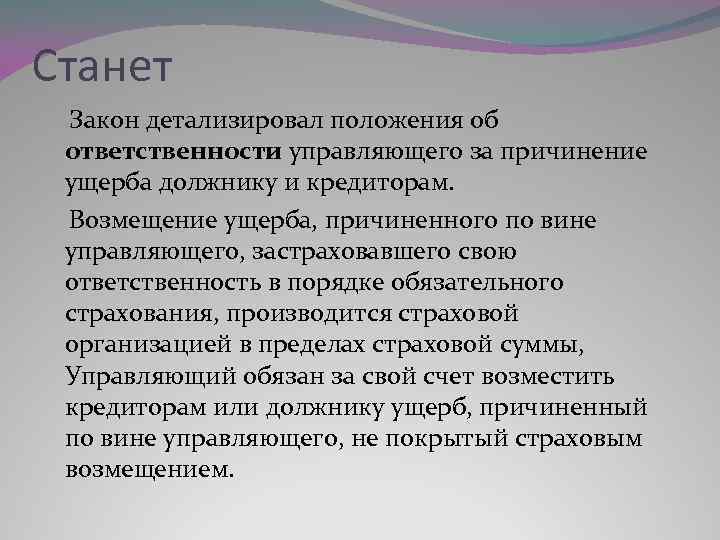 Станет

Закон детализировал положения об ответственности управляющего за причинение ущерба должнику и кредиторам.

Возмещение ущерба, причиненного по вине управляющего, застраховавшего свою ответственность в порядке обязательного страхования, производится страховой организацией в пределах страховой суммы, Управляющий обязан за свой счет возместить кредиторам или должнику ущерб, причиненный по вине управляющего, не покрытый страховым возмещением.